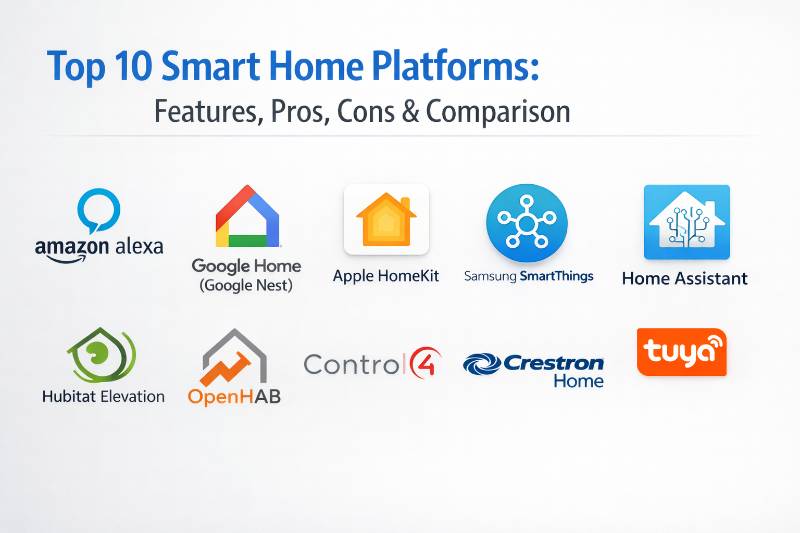 Top 10 Smart Home Platforms:
Features, Pros, Cons & Comparison

amazon alexa

Google Home
(Google Nest)

Apple HomeKit

Samsung SmartThings

Home Assistant

Hubitat Elevation

OpenHAB

Control4

Crestron
Home

tuya